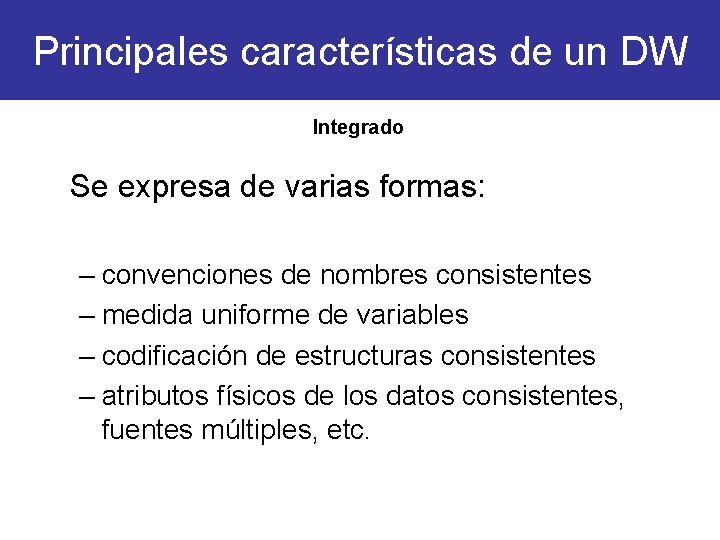 Principales características de un DW

Integrado

Se expresa de varias formas:

– convenciones de nombres consistentes
– medida uniforme de variables
– codificación de estructuras consistentes
– atributos físicos de los datos consistentes, fuentes múltiples, etc.